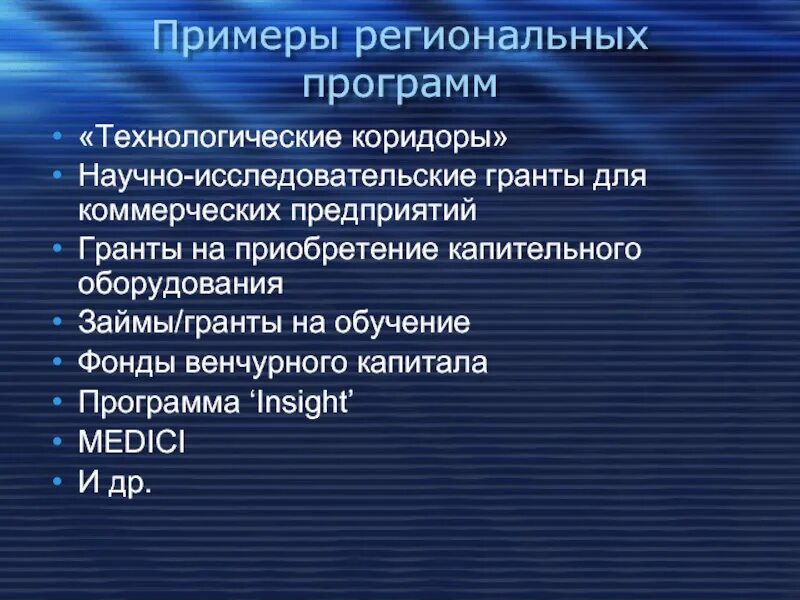 Примеры региональных программ

• «Технологические коридоры»
• Научно-исследовательские гранты для коммерческих предприятий
• Гранты на приобретение капительного оборудования
• Займы/гранты на обучение
• Фонды венчурного капитала
• Программа ‘Insight’
• MEDICI
• И др.